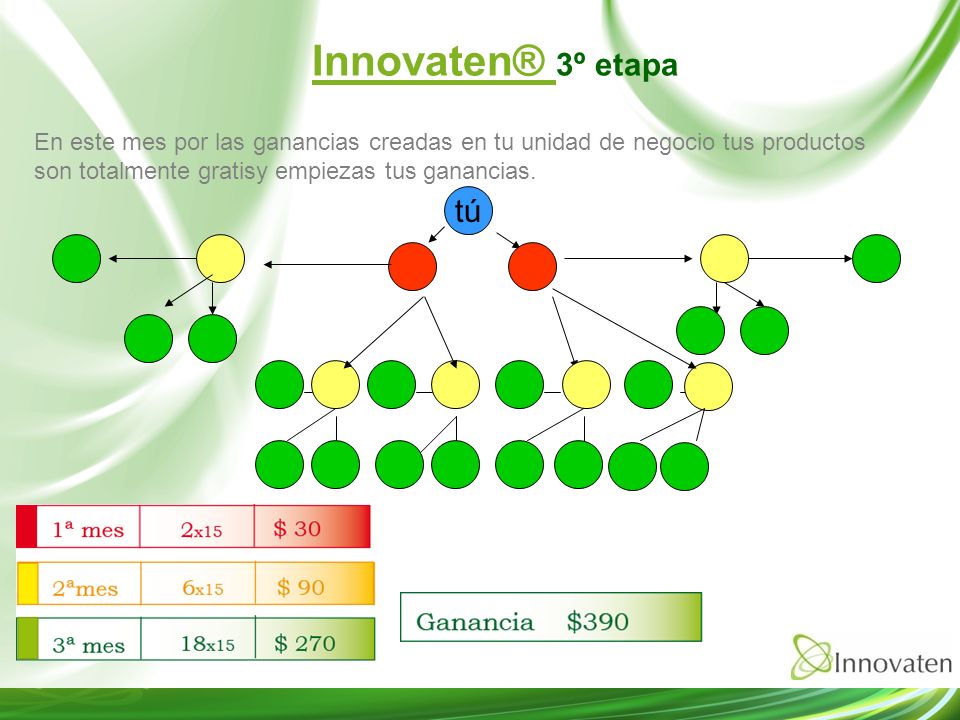 Innovaten® 3º etapa

En este mes por las ganancias creadas en tu unidad de negocio tus productos son totalmente gratisy empiezas tus ganancias.

tú

| 1ª mes | 2x15 | $ 30 |
|---|---|---|
| 2ªmes | 6x15 | $ 90 |
| 3ª mes | 18x15 | $ 270 |

Ganancia $390

Innovaten